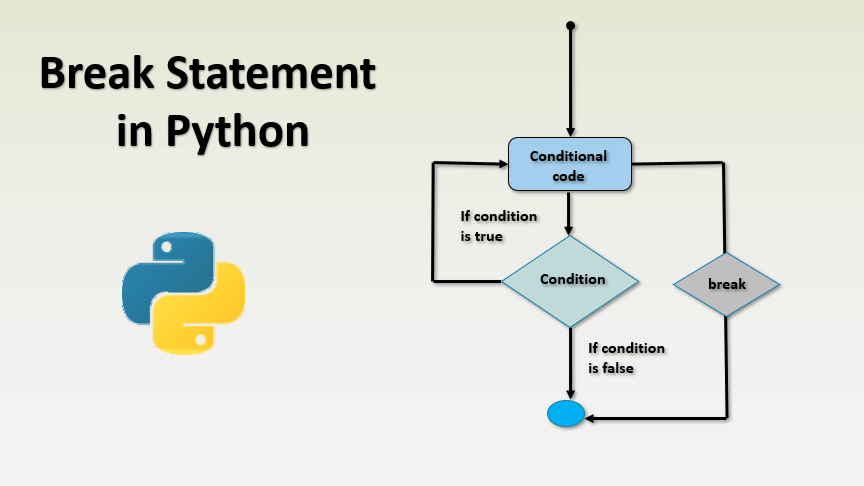 Break Statement in Python

Conditional code

If condition is true

Condition

break

If condition is false